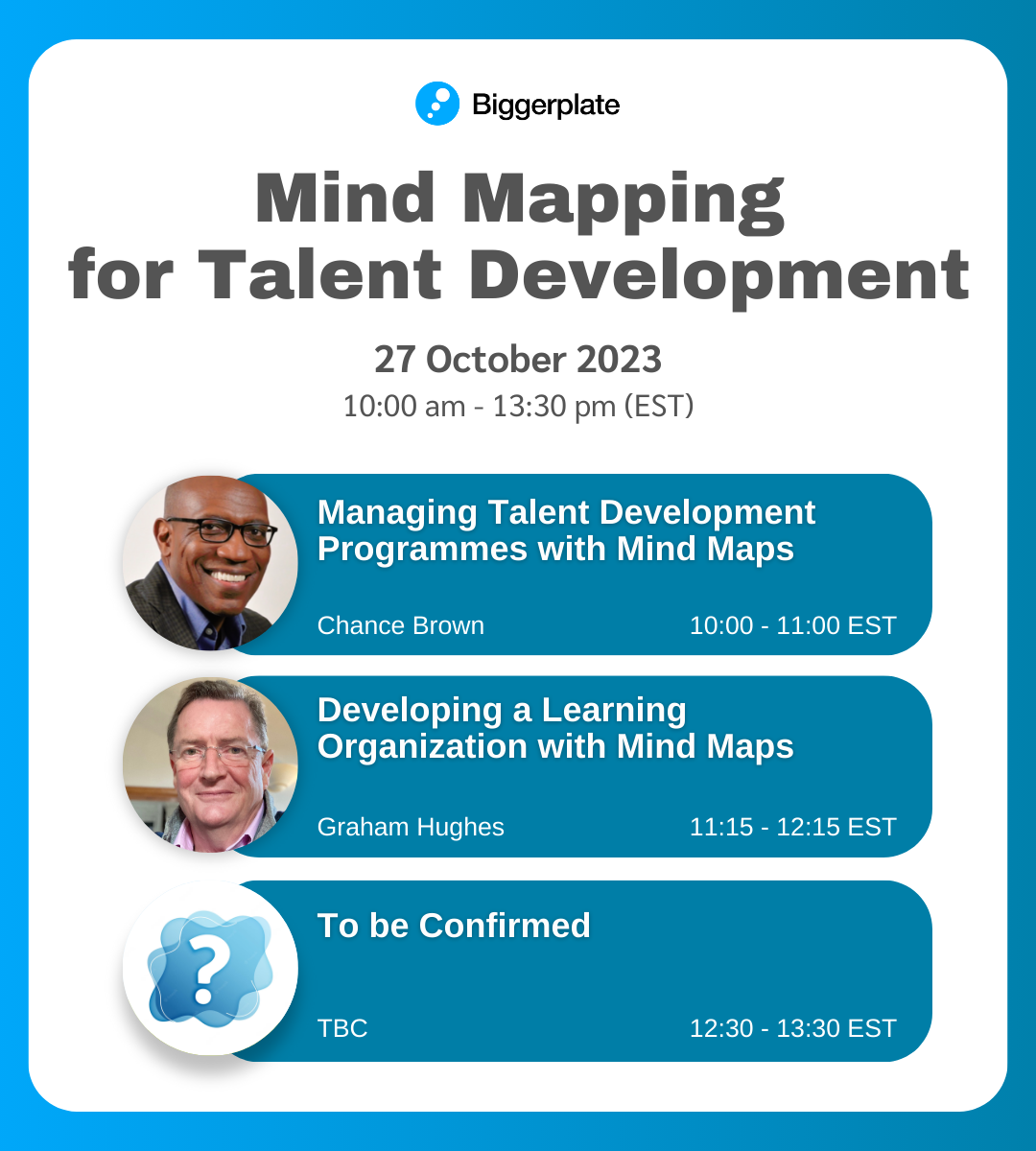 Biggerplate

Mind Mapping for Talent Development

27 October 2023
10:00 am - 13:30 pm (EST)

Managing Talent Development Programmes with Mind Maps
Chance Brown
10:00 - 11:00 EST

Developing a Learning Organization with Mind Maps
Graham Hughes
11:15 - 12:15 EST

?

To be Confirmed
TBC
12:30 - 13:30 EST